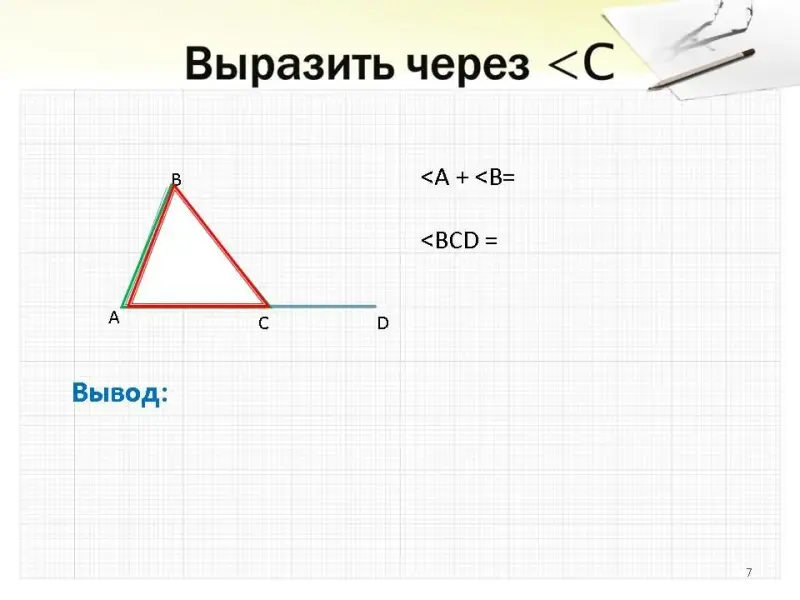 Выразить через <C

B

A

C

D

<A + <B=

<BCD =

Вывод:

7